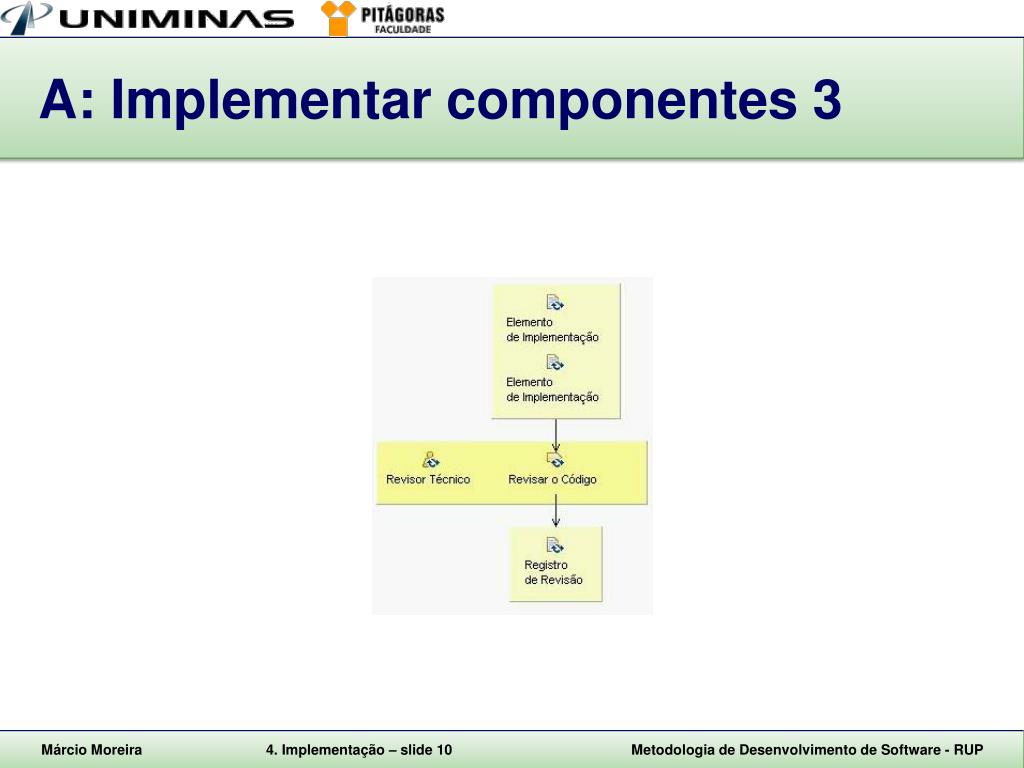 UNIMINAS PITÁGORAS FACULDADE

A: Implementar componentes 3

Elemento de Implementação

Elemento de Implementação

Revisor Técnico

Revisar o Código

Registro de Revisão

Márcio Moreira

4. Implementação – slide 10

Metodologia de Desenvolvimento de Software - RUP